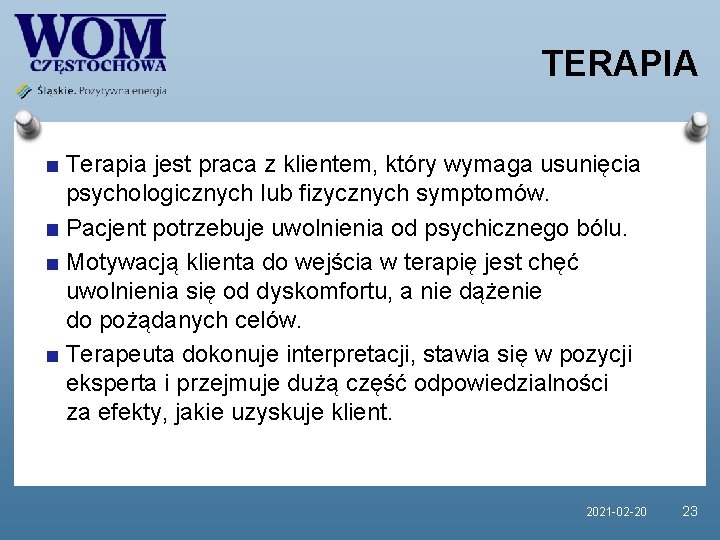 WOM
CZĘSTOCHOWA
Śląskie. Pozytywna energia

TERAPIA

■ Terapia jest praca z klientem, który wymaga usunięcia psychologicznych lub fizycznych symptomów.
■ Pacjent potrzebuje uwolnienia od psychicznego bólu.
■ Motywacją klienta do wejścia w terapię jest chęć uwolnienia się od dyskomfortu, a nie dążenie do pożądanych celów.
■ Terapeuta dokonuje interpretacji, stawia się w pozycji eksperta i przejmuje dużą część odpowiedzialności za efekty, jakie uzyskuje klient.

2021-02-20 23